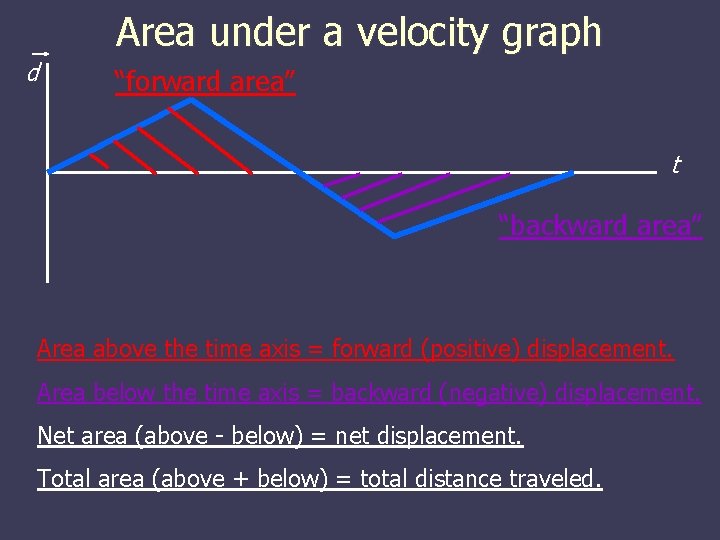 Area under a velocity graph

$\vec{d}$

"forward area"

$t$

"backward area"

Area above the time axis = forward (positive) displacement.

Area below the time axis = backward (negative) displacement.

Net area (above - below) = net displacement.

Total area (above + below) = total distance traveled.